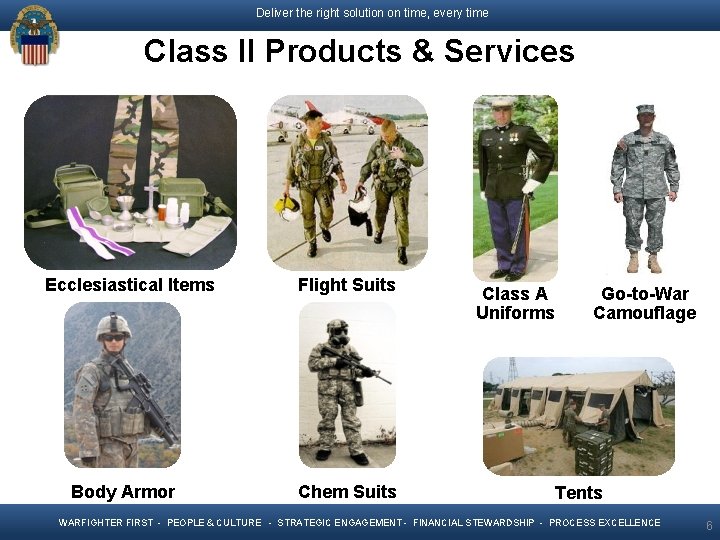 Deliver the right solution on time, every time

Class II Products & Services

Ecclesiastical Items

Flight Suits

Class A Uniforms

Go-to-War Camouflage

Body Armor

Chem Suits

Tents

WARFIGHTER FIRST - PEOPLE & CULTURE - STRATEGIC ENGAGEMENT - FINANCIAL STEWARDSHIP - PROCESS EXCELLENCE

6